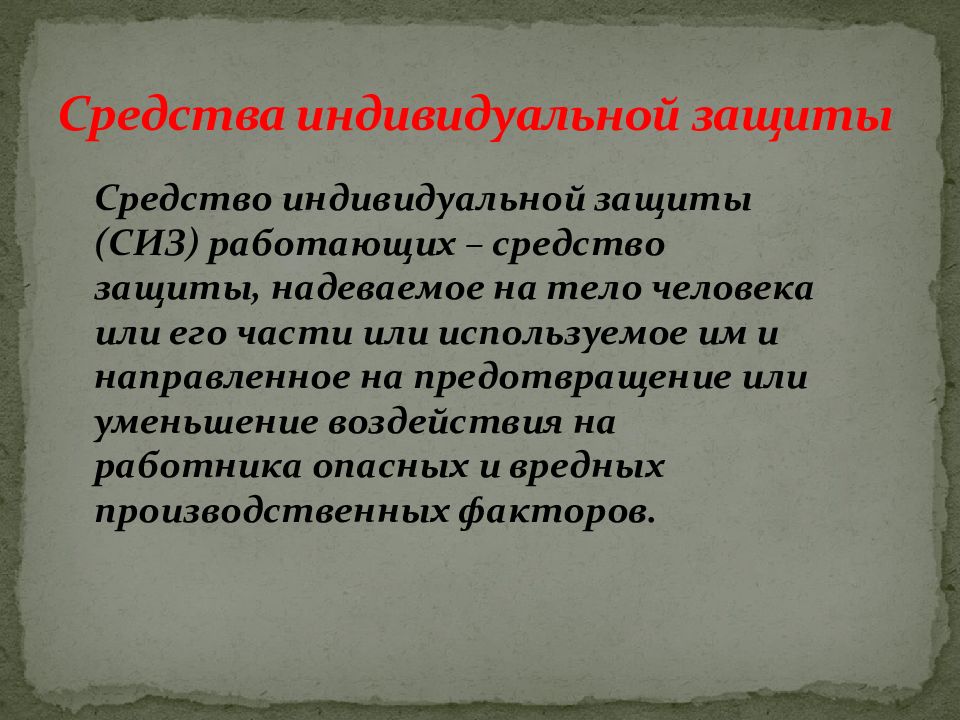 Средства индивидуальной защиты

Средство индивидуальной защиты (СИЗ) работающих – средство защиты, надеваемое на тело человека или его части или используемое им и направленное на предотвращение или уменьшение воздействия на работника опасных и вредных производственных факторов.